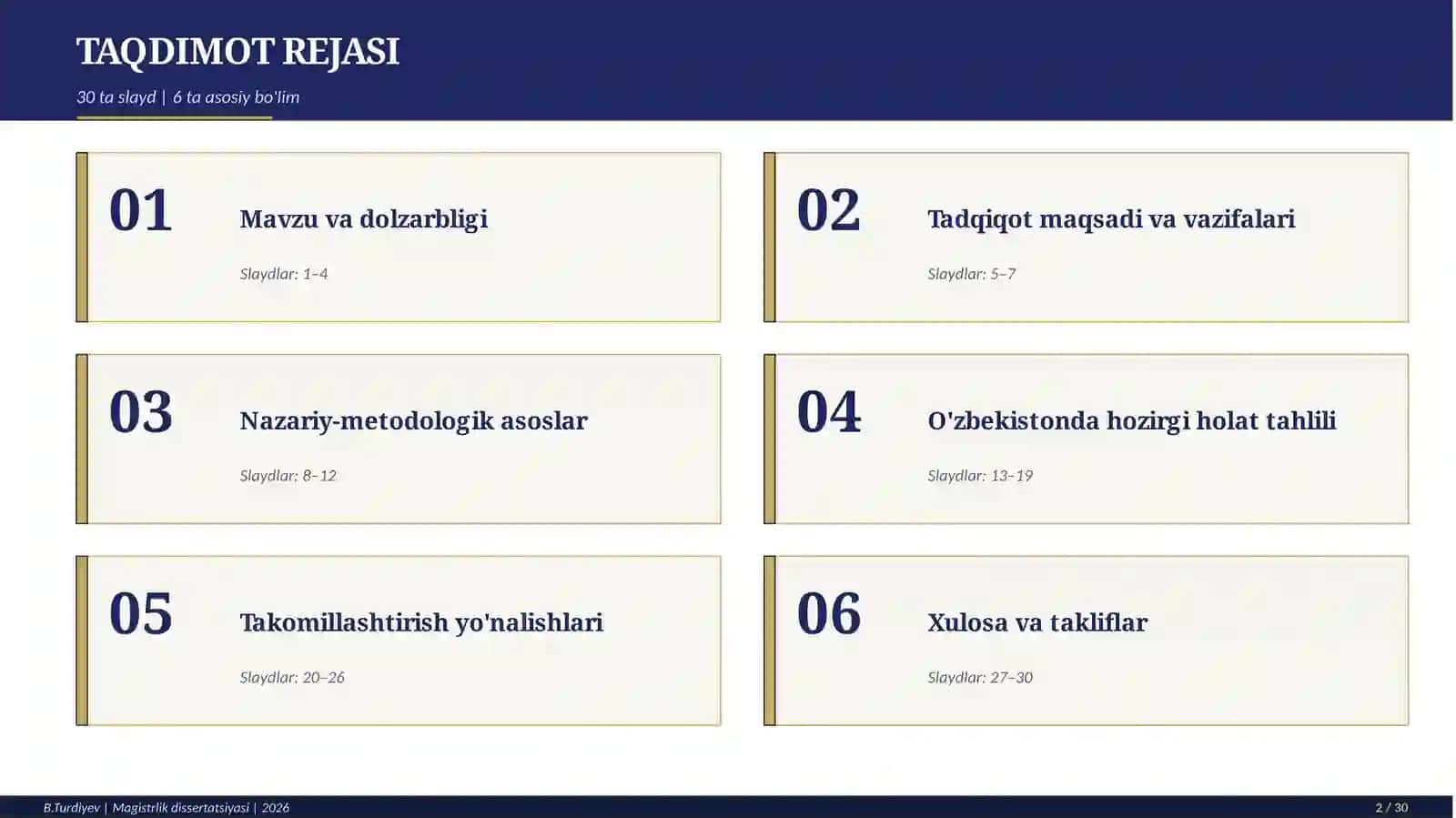 TAQDIMOT REJASI

30 ta slayd | 6 ta asosiy bo'lim

01
Mavzu va dolzarbligi
Slaydlar: 1–4

02
Tadqiqot maqsadi va vazifalari
Slaydlar: 5–7

03
Nazariy-metodologik asoslar
Slaydlar: 8–12

04
O'zbekistonda hozirgi holat tahlili
Slaydlar: 13–19

05
Takomillashtirish yo'nalishlari
Slaydlar: 20–26

06
Xulosa va takliflar
Slaydlar: 27–30

B.Turdiyev | Magistrlik dissertatsiyasi | 2026

2 / 30